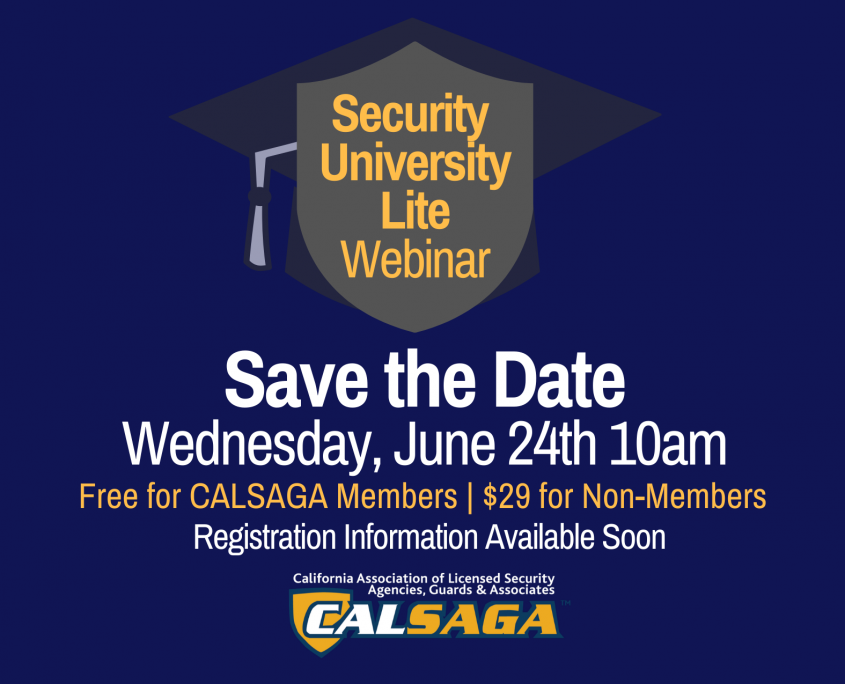 Security University Lite Webinar

Save the Date

Wednesday, June 24th 10am

Free for CALSAGA Members | \$29 for Non-Members

Registration Information Available Soon

California Association of Licensed Security Agencies, Guards & Associates

CALSAGA™